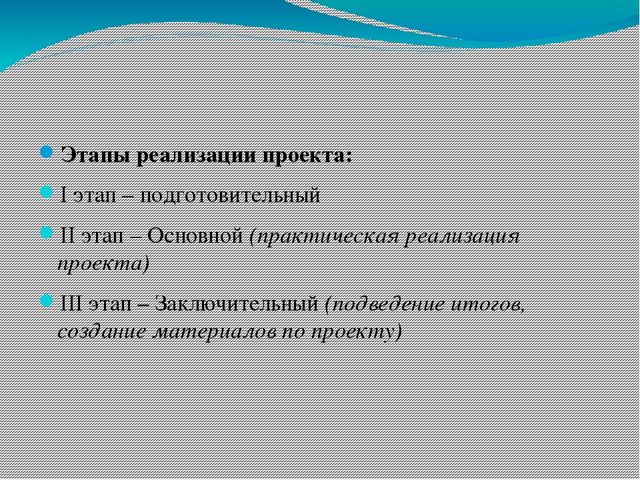 Этапы реализации проекта:

I этап – подготовительный

II этап – Основной (практическая реализация проекта)

III этап – Заключительный (подведение итогов, создание материалов по проекту)